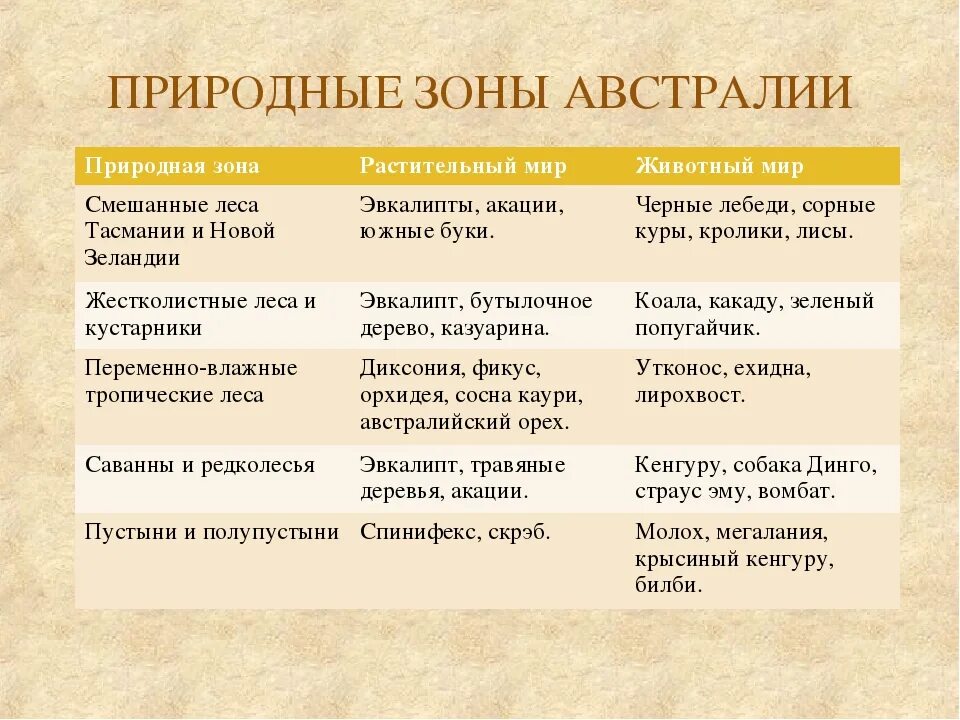 ПРИРОДНЫЕ ЗОНЫ АВСТРАЛИИ

| Природная зона | Растительный мир | Животный мир |
|---|---|---|
| Смешанные леса Тасмании и Новой Зеландии | Эвкалипты, акации, южные буки. | Черные лебеди, сорные куры, кролики, лисы. |
| Жестколистные леса и кустарники | Эвкалипт, бутылочное дерево, казуарина. | Коала, какаду, зеленый попугайчик. |
| Переменно-влажные тропические леса | Диксония, фикус, орхидея, сосна каури, австралийский орех. | Утконос, ехидна, лирохвост. |
| Саванны и редколесья | Эвкалипт, травяные деревья, акации. | Кенгуру, собака Динго, страус эму, вомбат. |
| Пустыни и полупустыни | Спинифекс, скрэб. | Молох, мегалания, крысиный кенгуру, билби. |